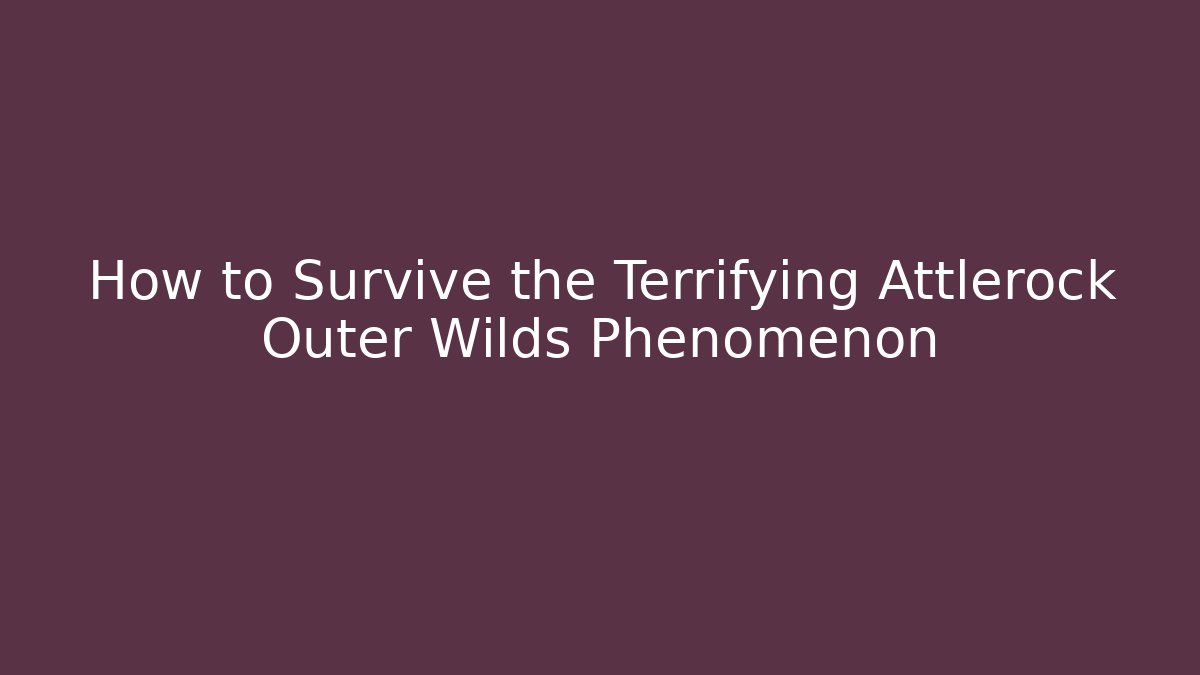 How to Survive the Terrifying Attlerock Outer Wilds Phenomenon